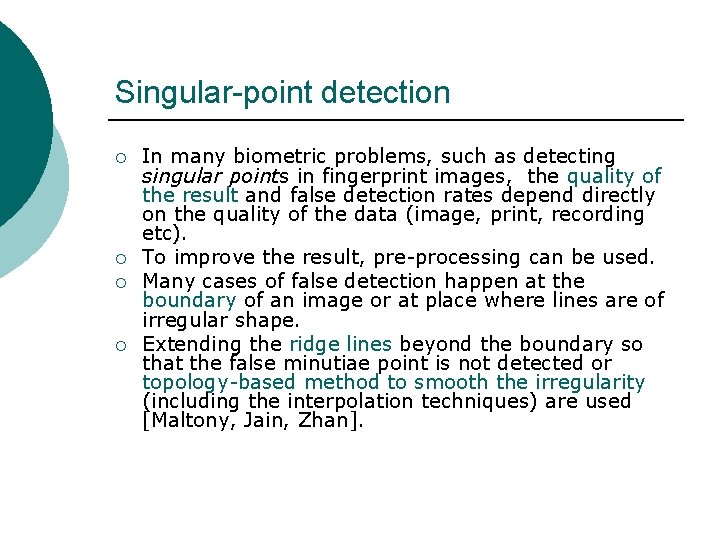 Singular-point detection

○ In many biometric problems, such as detecting singular points in fingerprint images, the quality of the result and false detection rates depend directly on the quality of the data (image, print, recording etc).

○ To improve the result, pre-processing can be used.

○ Many cases of false detection happen at the boundary of an image or at place where lines are of irregular shape.

○ Extending the ridge lines beyond the boundary so that the false minutiae point is not detected or topology-based method to smooth the irregularity (including the interpolation techniques) are used [Maltony, Jain, Zhan].